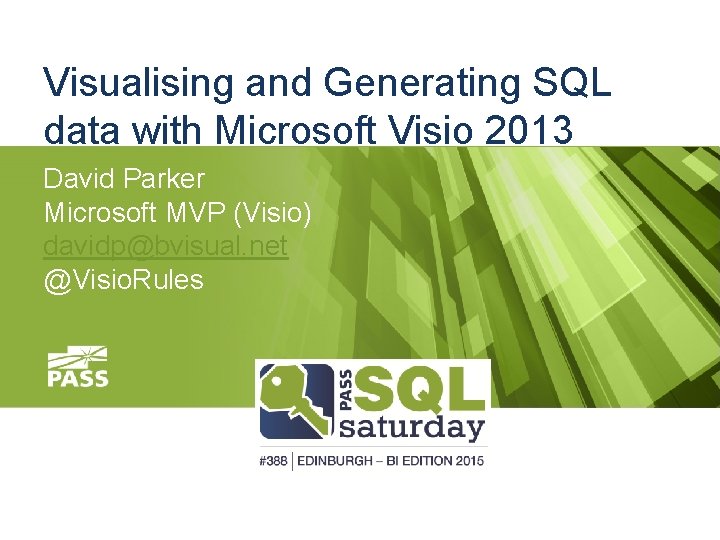 Visualising and Generating SQL data with Microsoft Visio 2013

David Parker
Microsoft MVP (Visio)
davidp@bvisual.net
@VisioRules

PASS

PASS SQL saturday

#388 | EDINBURGH – BI EDITION 2015